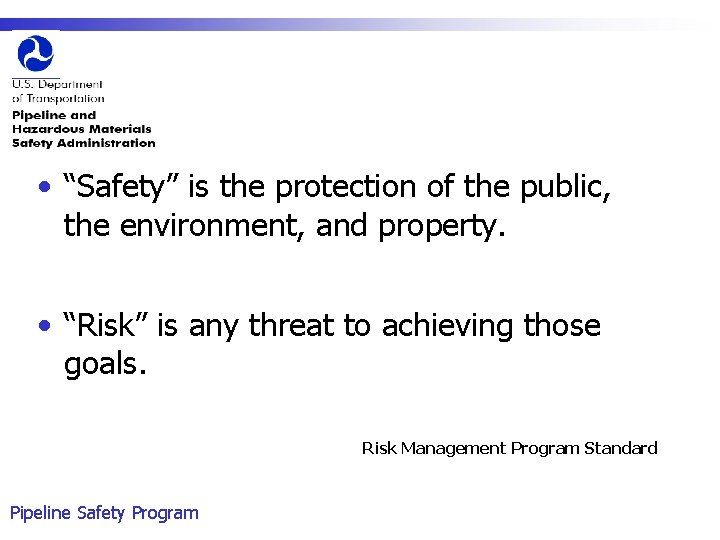 U.S. Department of Transportation
Pipeline and Hazardous Materials Safety Administration

• “Safety” is the protection of the public, the environment, and property.

• “Risk” is any threat to achieving those goals.

Risk Management Program Standard

Pipeline Safety Program